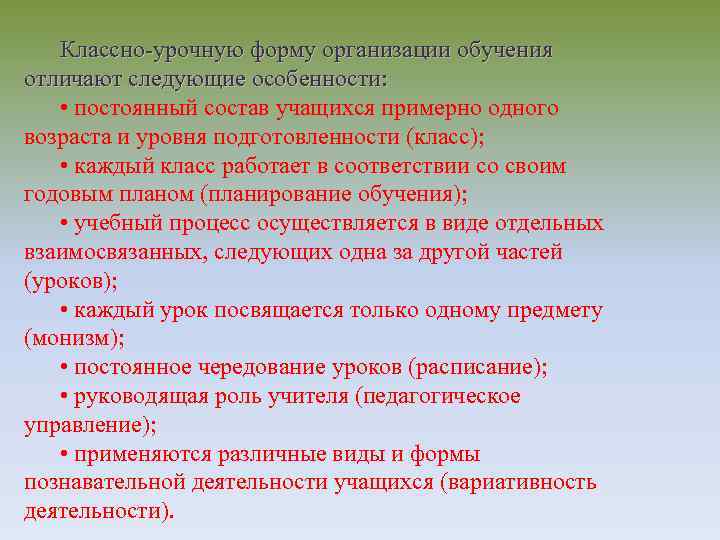 Классно-урочную форму организации обучения отличают следующие особенности:

• постоянный состав учащихся примерно одного возраста и уровня подготовленности (класс);

• каждый класс работает в соответствии со своим годовым планом (планирование обучения);

• учебный процесс осуществляется в виде отдельных взаимосвязанных, следующих одна за другой частей (уроков);

• каждый урок посвящается только одному предмету (монизм);

• постоянное чередование уроков (расписание);

• руководящая роль учителя (педагогическое управление);

• применяются различные виды и формы познавательной деятельности учащихся (вариативность деятельности).